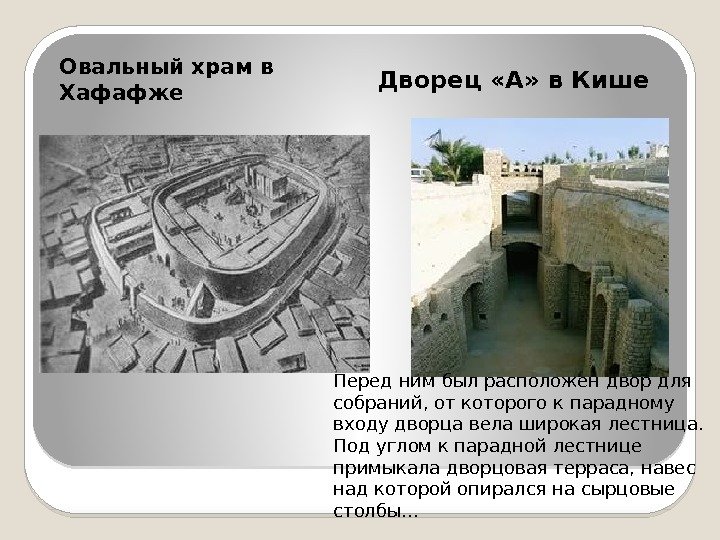 Овальный храм в Хафафже

Дворец «А» в Кише

Перед ним был расположен двор для собраний, от которого к парадному входу дворца вела широкая лестница. Под углом к парадной лестнице примыкала дворцовая терраса, навес над которой опирался на сырцовые столбы...